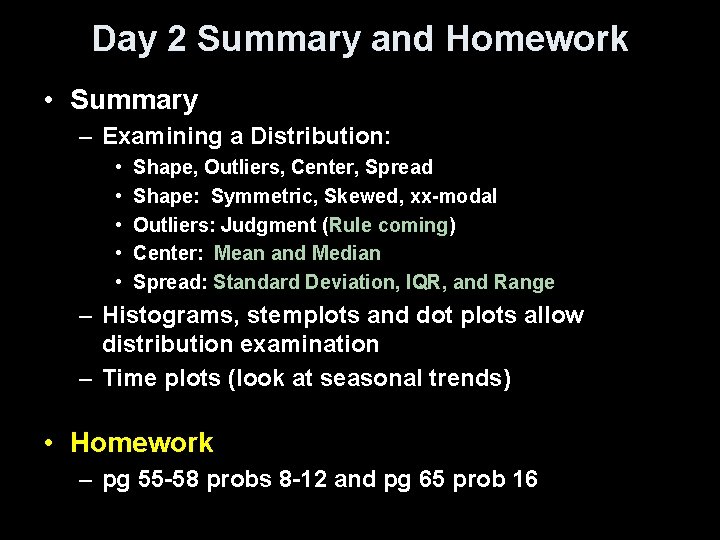 Day 2 Summary and Homework

• Summary
  – Examining a Distribution:
    • Shape, Outliers, Center, Spread
    • Shape: Symmetric, Skewed, xx-modal
    • Outliers: Judgment (Rule coming)
    • Center: Mean and Median
    • Spread: Standard Deviation, IQR, and Range
  – Histograms, stemplots and dot plots allow distribution examination
  – Time plots (look at seasonal trends)

• Homework
  – pg 55-58 probs 8-12 and pg 65 prob 16